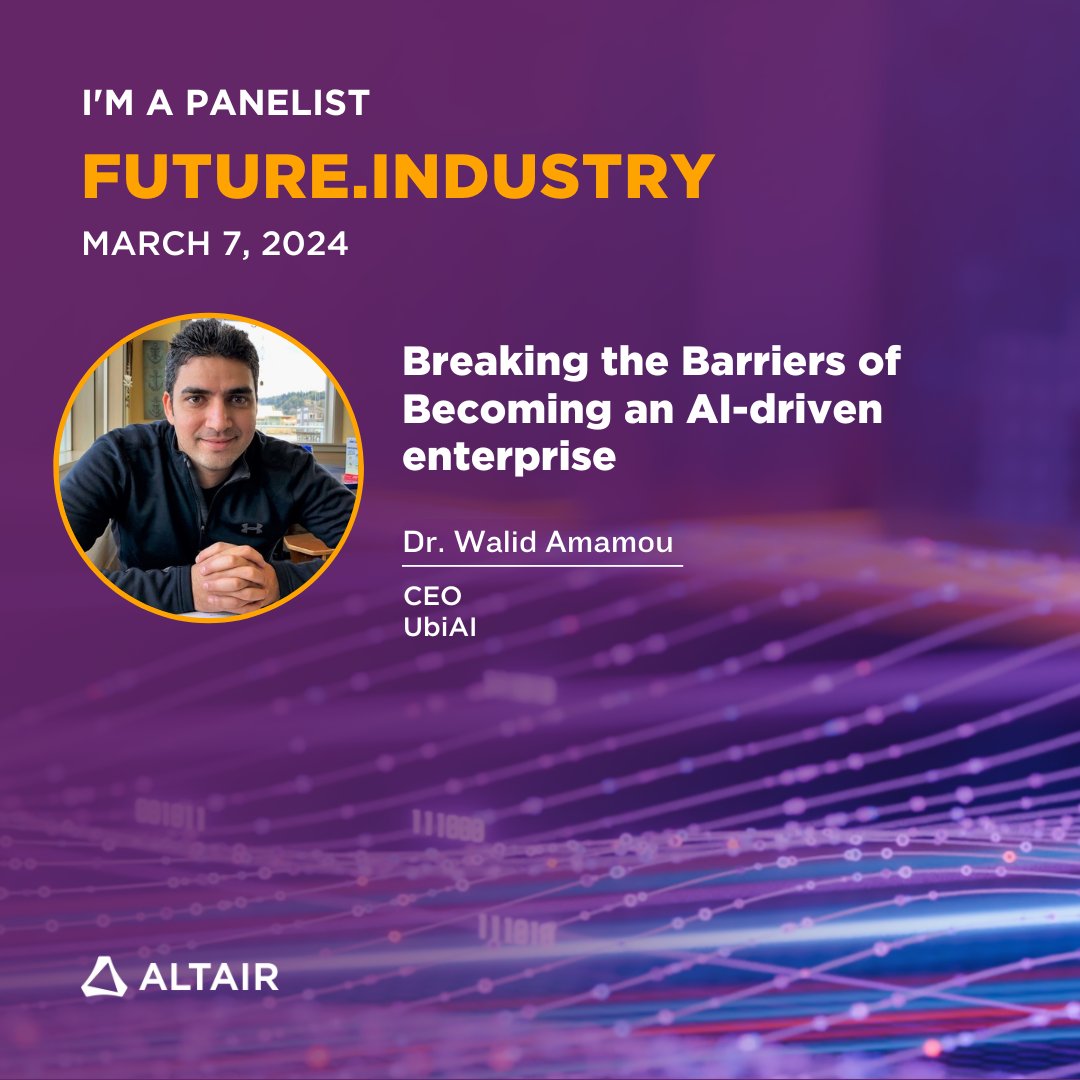 I'M A PANELIST
FUTURE.INDUSTRY
MARCH 7, 2024

Breaking the Barriers of Becoming an AI-driven enterprise

Dr. Walid Amamou

CEO
UbiAI

ALTAIR